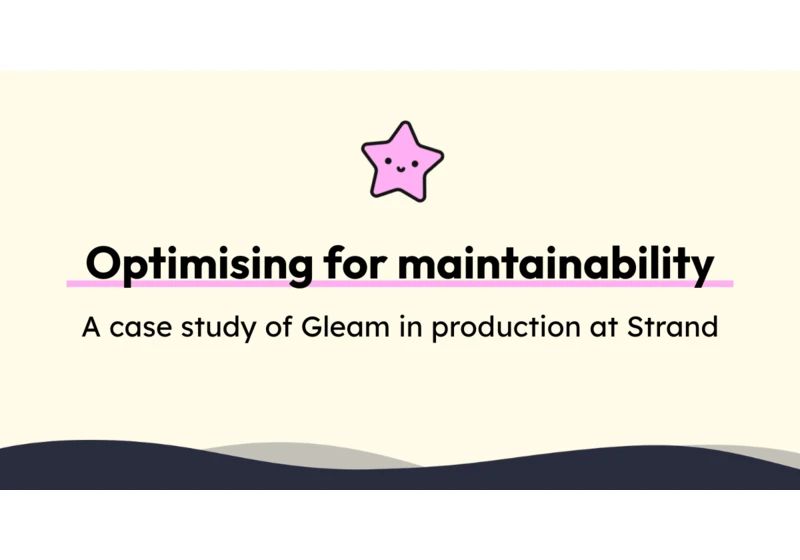 Optimising for maintainability

A case study of Gleam in production at Strand